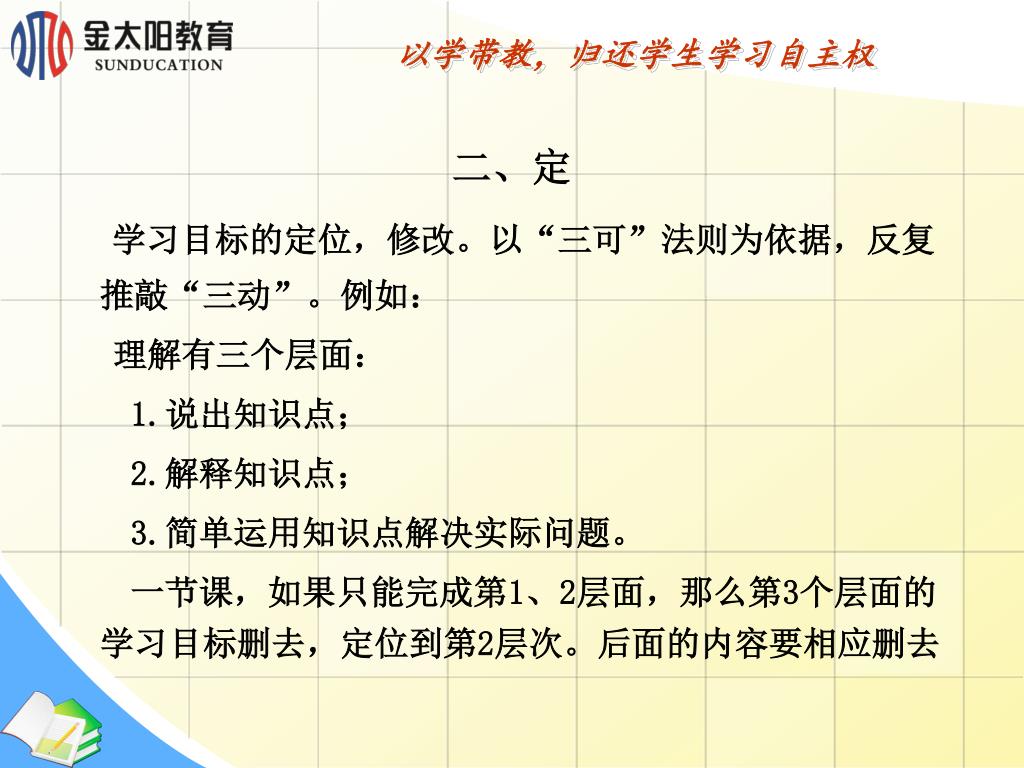 金太阳教育
SUNDUCATION

以学带教，归还学生学习自主权

二、定

学习目标的定位，修改。以“三可”法则为依据，反复推敲“三动”。例如：

理解有三个层面：

1.说出知识点；

2.解释知识点；

3.简单运用知识点解决实际问题。

一节课，如果只能完成第1、2层面，那么第3个层面的学习目标删去，定位到第2层次。后面的内容要相应删去